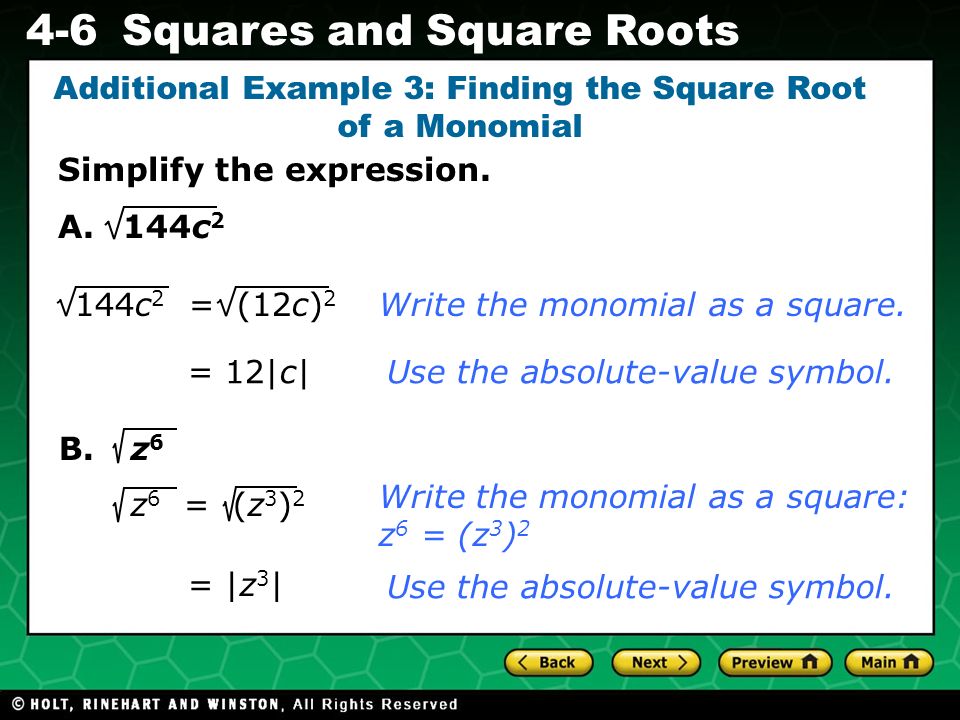 4-6 Squares and Square Roots

Additional Example 3: Finding the Square Root of a Monomial

Simplify the expression.

A. $\sqrt{144c^2}$

$\sqrt{144c^2} = \sqrt{(12c)^2}$ Write the monomial as a square.

$= 12|c|$ Use the absolute-value symbol.

B. $\sqrt{z^6}$

$\sqrt{z^6} = \sqrt{(z^3)^2}$ Write the monomial as a square: $z^6 = (z^3)^2$

$= |z^3|$ Use the absolute-value symbol.

Back Next Preview Main

© HOLT, RINEHART AND WINSTON, All Rights Reserved